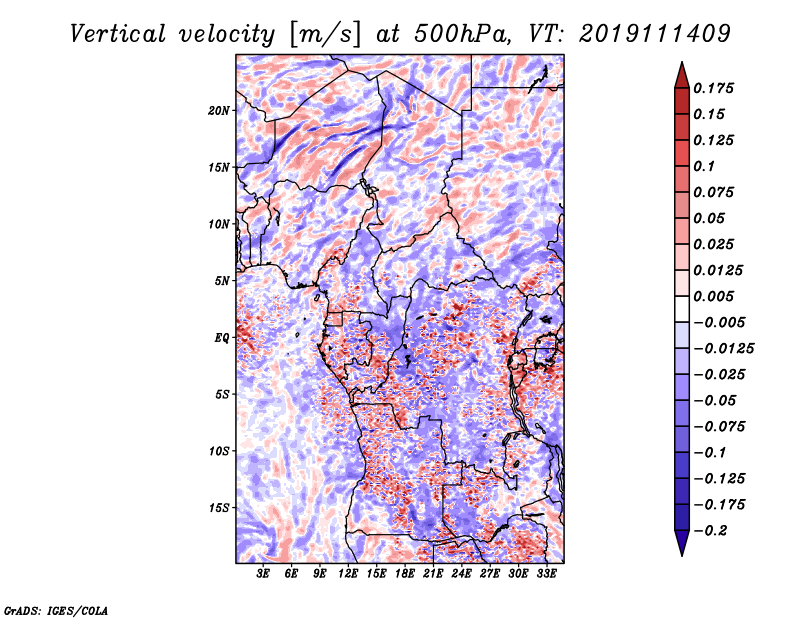 Vertical velocity [m/s] at 500hPa, VT: 2019111409

20N
15N
10N
5N
EQ
5S
10S
15S

3E 6E 9E 12E 15E 18E 21E 24E 27E 30E 33E

0.175
0.15
0.125
0.1
0.075
0.05
0.025
0.0125
0.005
−0.005
−0.0125
−0.025
−0.05
−0.075
−0.1
−0.125
−0.175
−0.2

GrADS: IGES/COLA